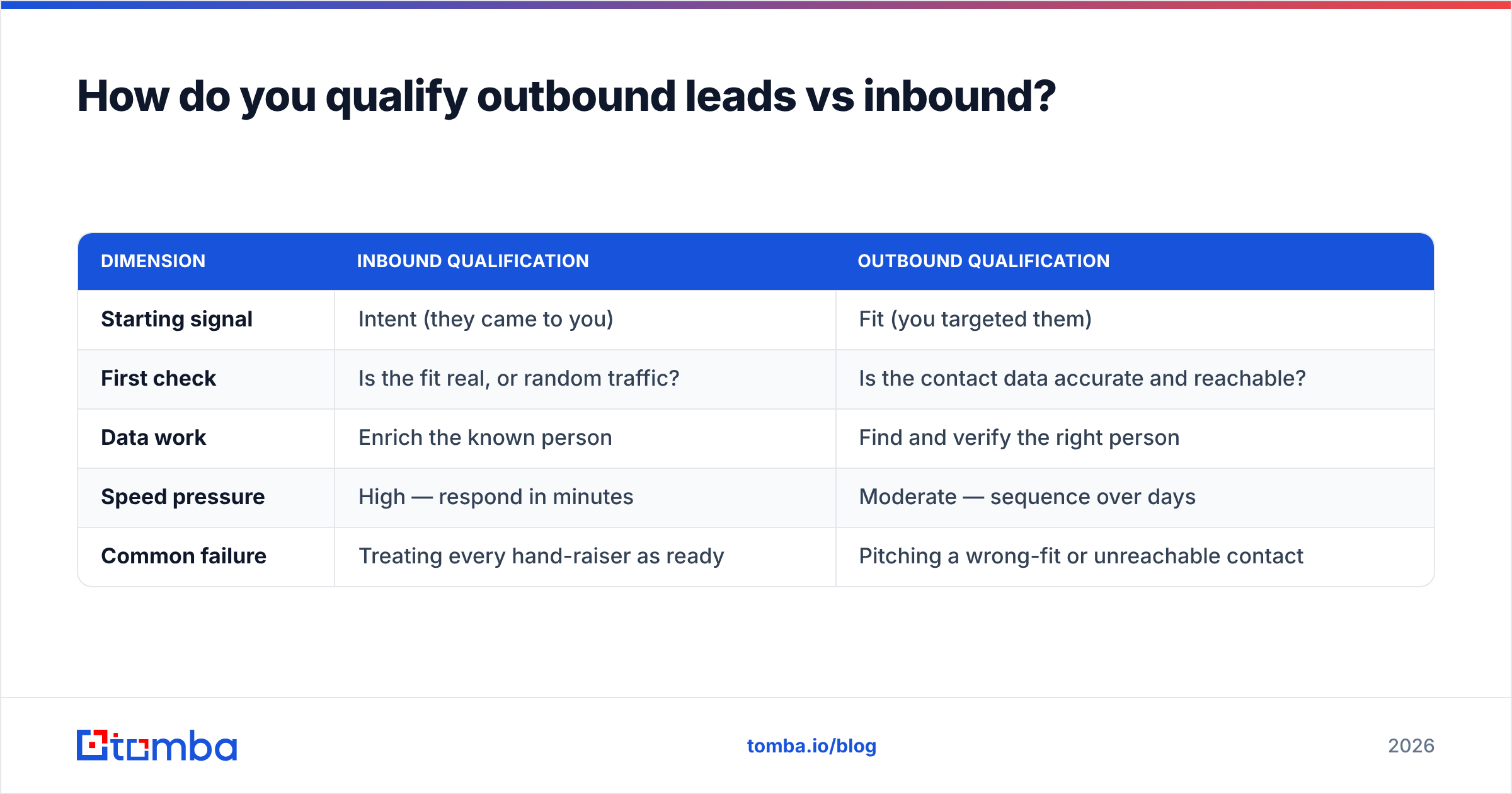 How do you qualify outbound leads vs inbound?

| DIMENSION | INBOUND QUALIFICATION | OUTBOUND QUALIFICATION |
|---|---|---|
| Starting signal | Intent (they came to you) | Fit (you targeted them) |
| First check | Is the fit real, or random traffic? | Is the contact data accurate and reachable? |
| Data work | Enrich the known person | Find and verify the right person |
| Speed pressure | High — respond in minutes | Moderate — sequence over days |
| Common failure | Treating every hand-raiser as ready | Pitching a wrong-fit or unreachable contact |

tomba

tomba.io/blog

2026